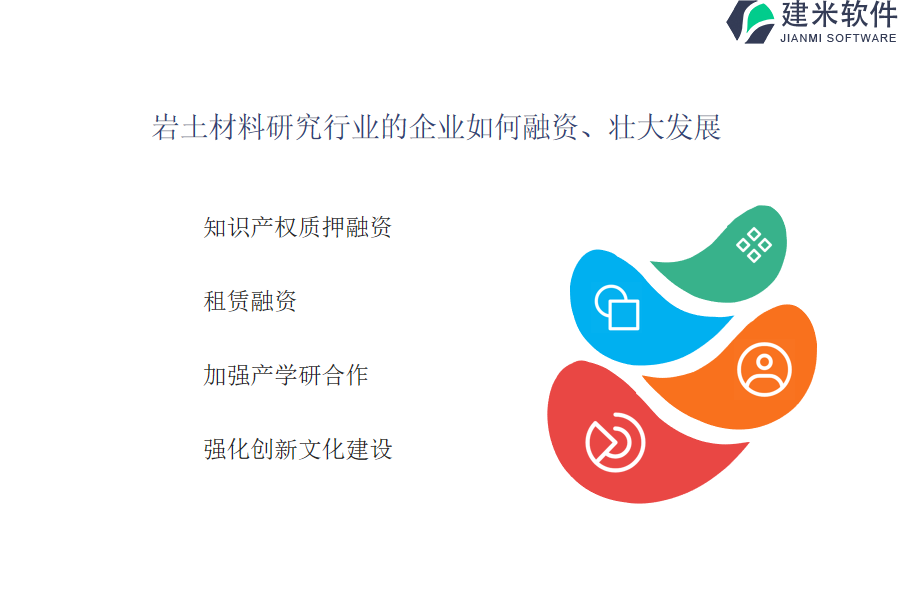 建米软件
JIANMI SOFTWARE

岩土材料研究行业的企业如何融资、壮大发展

知识产权质押融资

租赁融资

加强产学研合作

强化创新文化建设